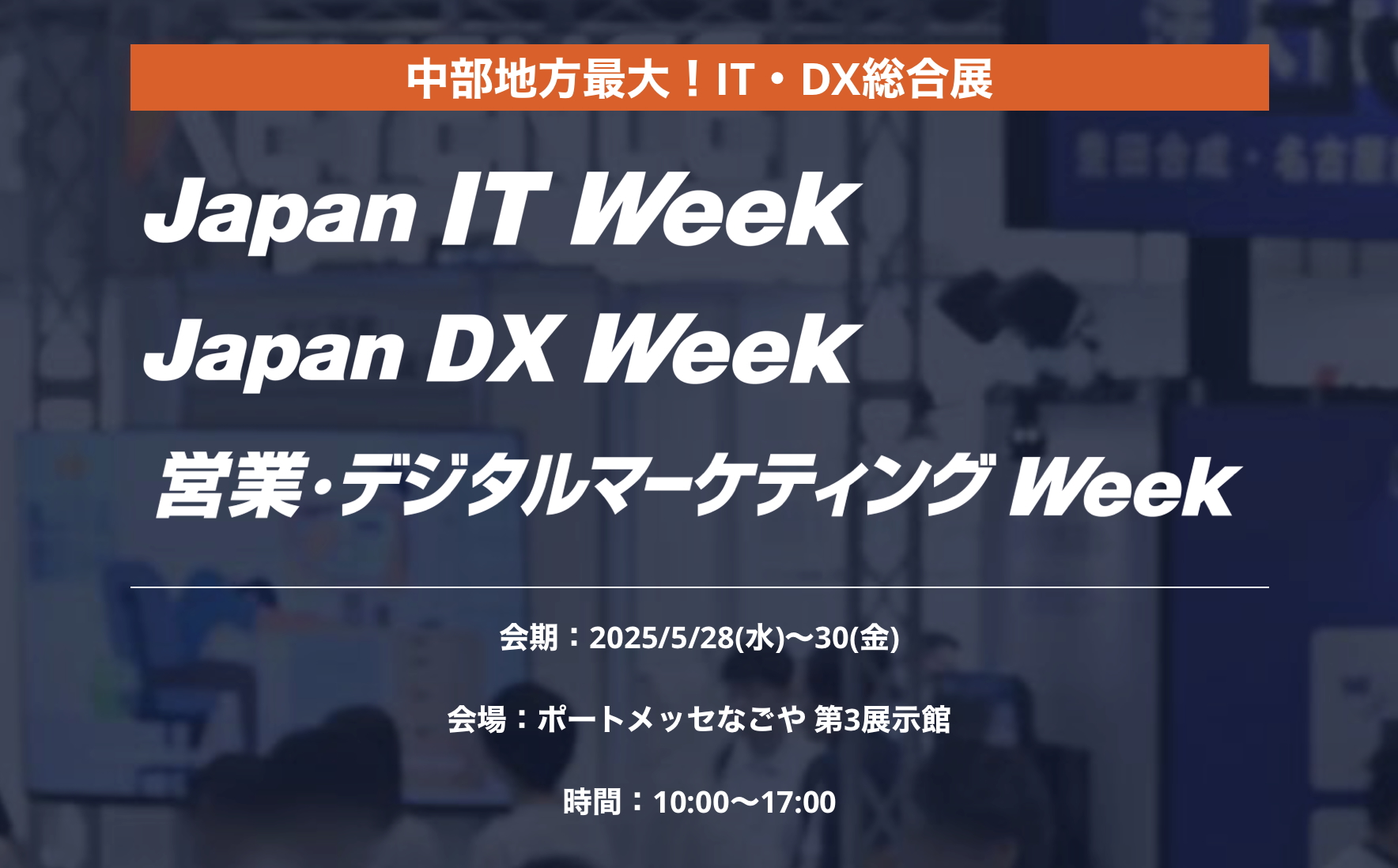 中部地方最大！IT・DX総合展

Japan IT Week

Japan DX Week

営業・デジタルマーケティング Week

会期：2025/5/28(水)〜30(金)

会場：ポートメッセなごや 第3展示館

時間：10:00〜17:00